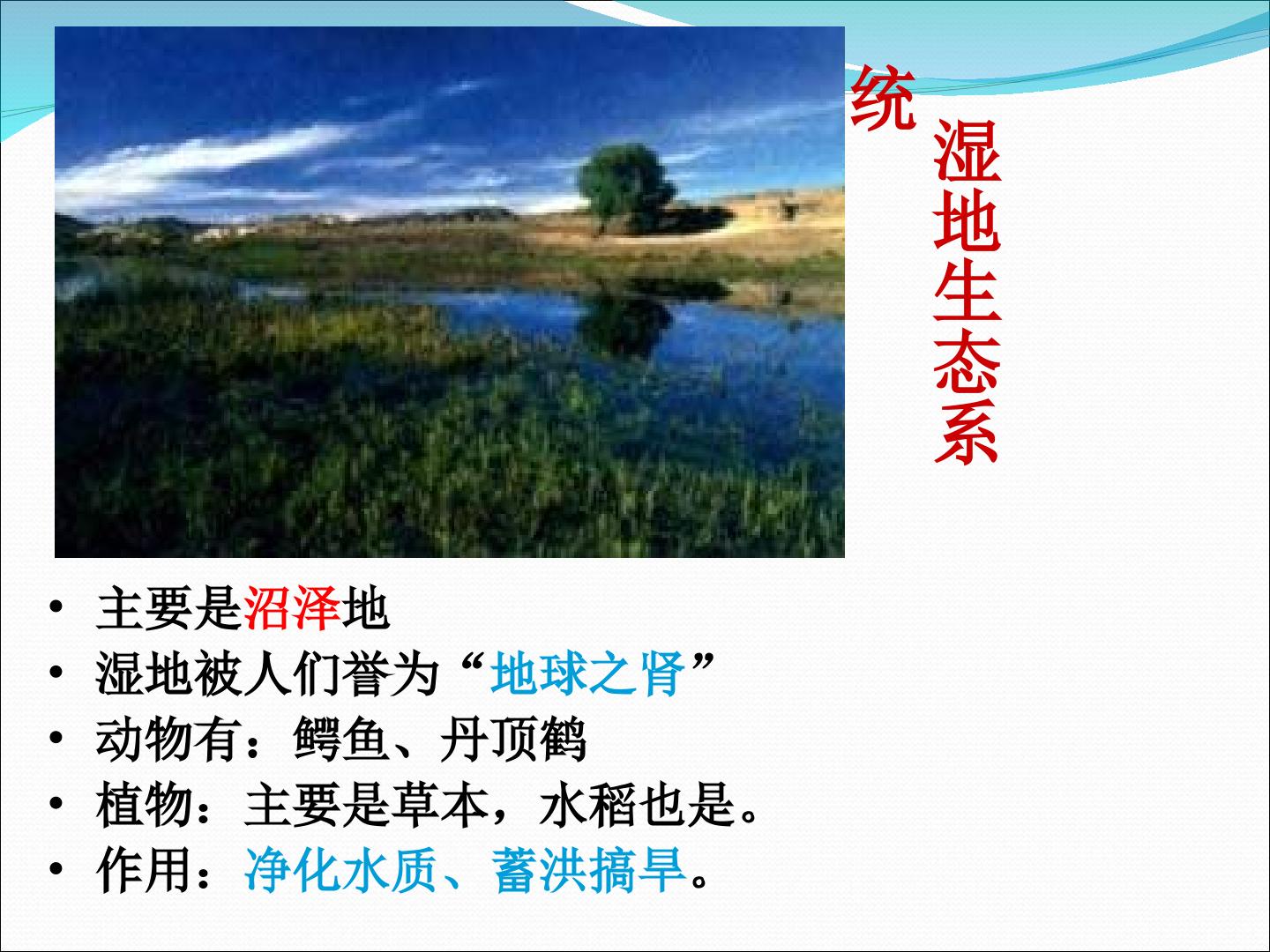 湿地生态系统

• 主要是沼泽地
• 湿地被人们誉为“地球之肾”
• 动物有：鳄鱼、丹顶鹤
• 植物：主要是草本，水稻也是。
• 作用：净化水质、蓄洪搞旱。